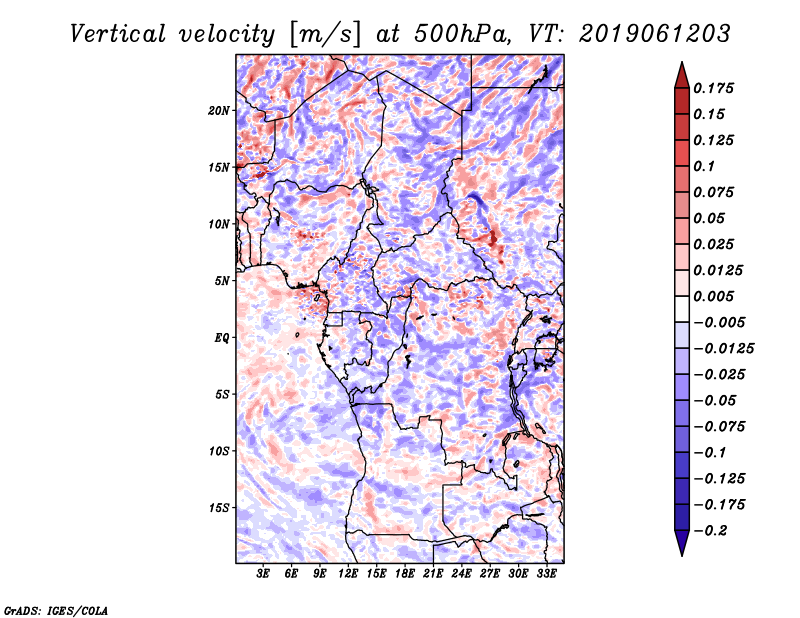 Vertical velocity [m/s] at 500hPa, VT: 2019061203

20N
15N
10N
5N
EQ
5S
10S
15S

3E 6E 9E 12E 15E 18E 21E 24E 27E 30E 33E

0.175
0.15
0.125
0.1
0.075
0.05
0.025
0.0125
0.005
−0.005
−0.0125
−0.025
−0.05
−0.075
−0.1
−0.125
−0.175
−0.2

GrADS: IGES/COLA